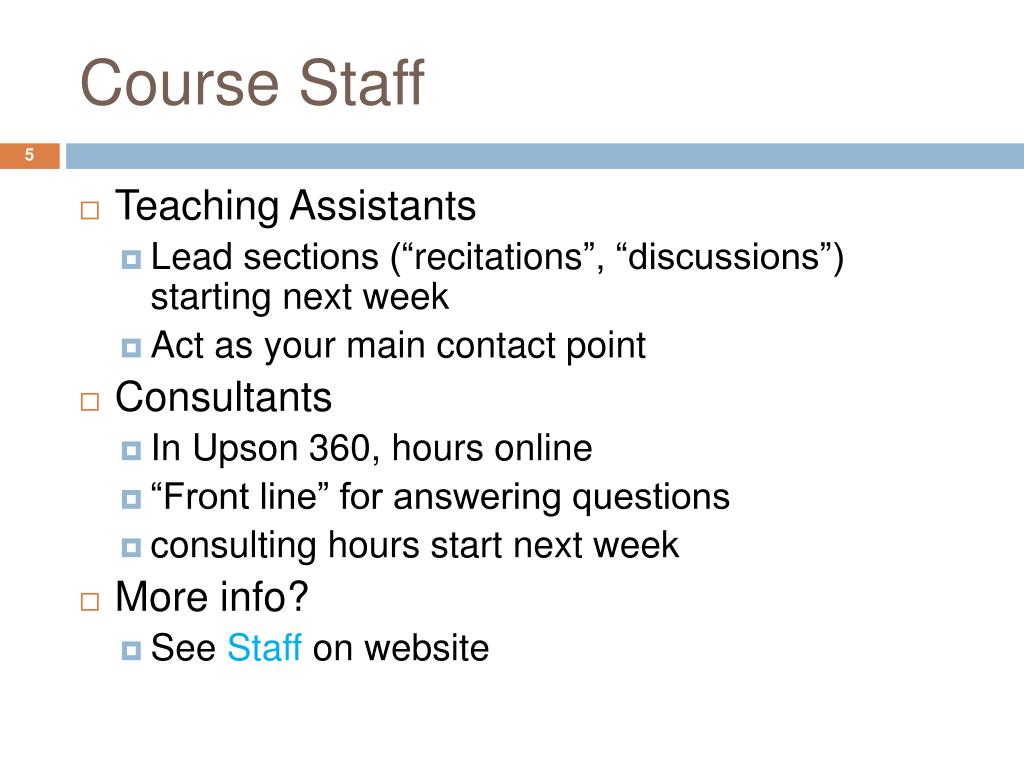 Course Staff

5

Teaching Assistants

Lead sections (“recitations”, “discussions”) starting next week

Act as your main contact point

Consultants

In Upson 360, hours online

“Front line” for answering questions

consulting hours start next week

More info?

See Staff on website